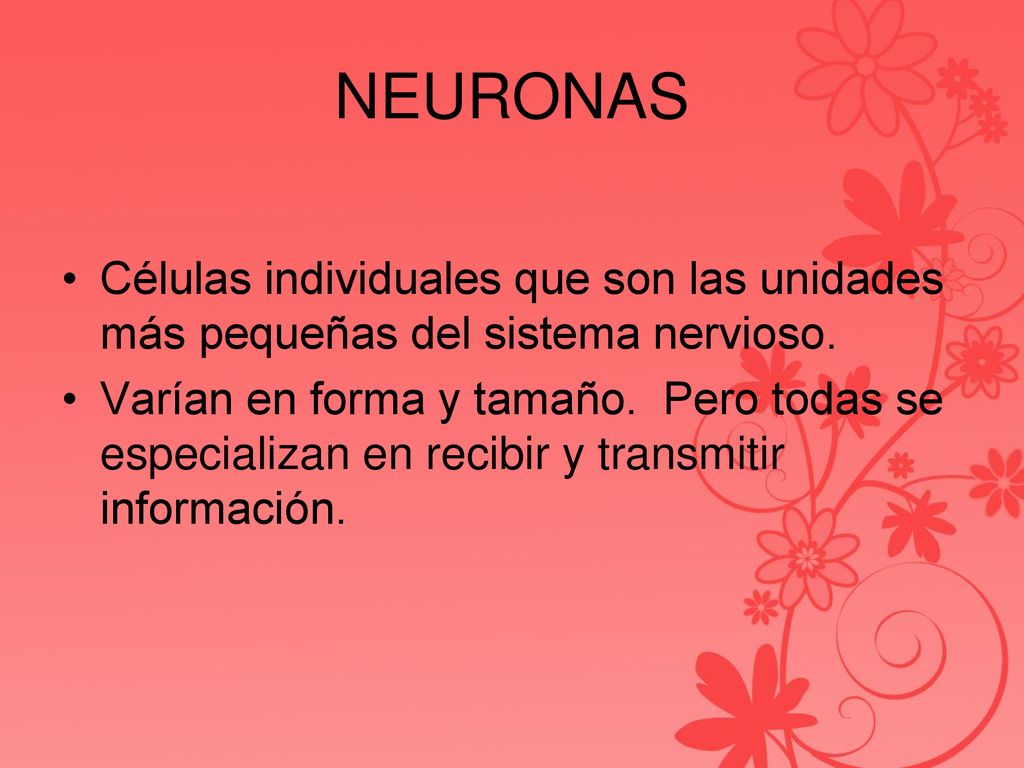 NEURONAS

• Células individuales que son las unidades más pequeñas del sistema nervioso.

• Varían en forma y tamaño.  Pero todas se especializan en recibir y transmitir información.